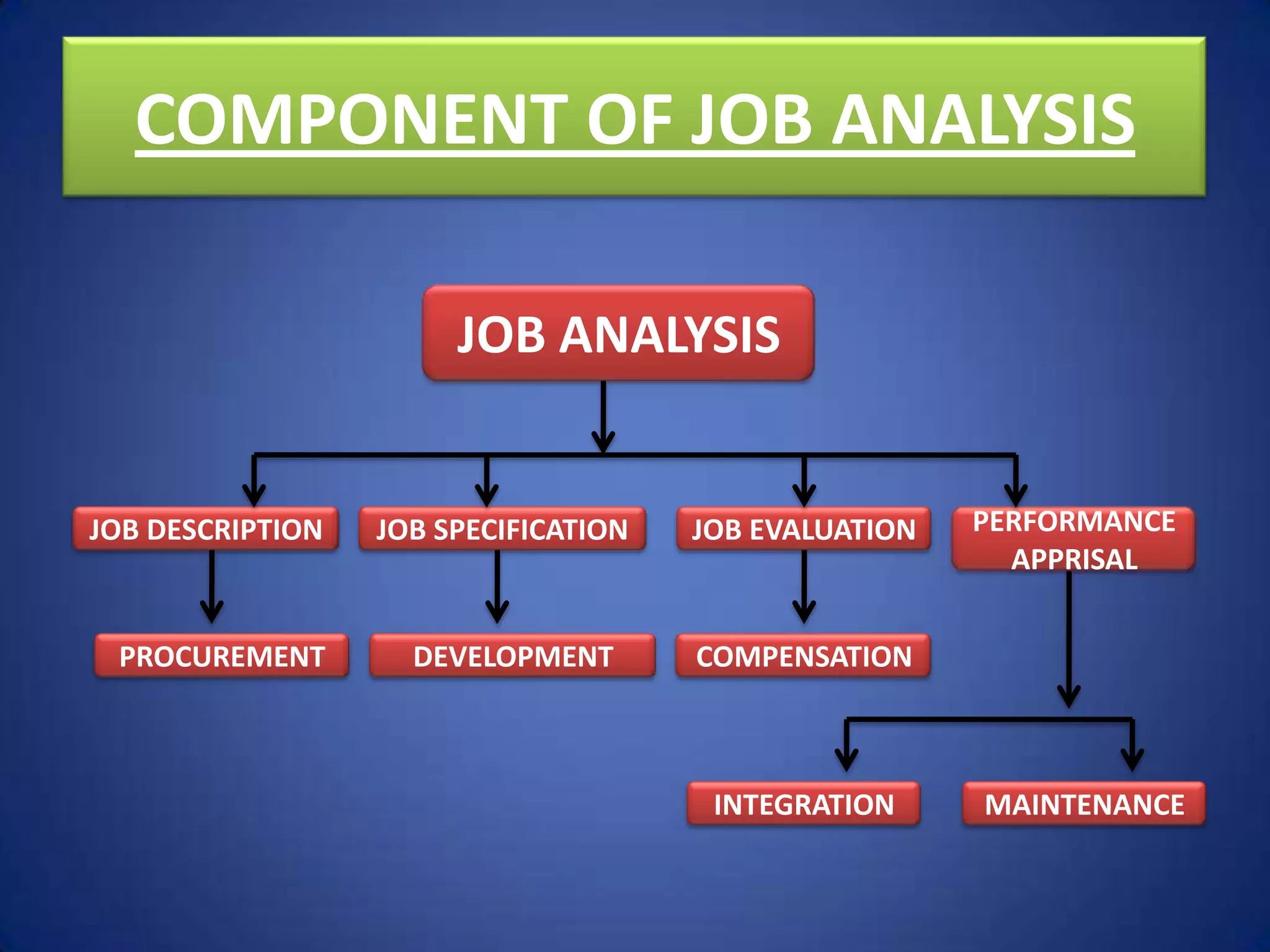 COMPONENT OF JOB ANALYSIS

JOB ANALYSIS

JOB DESCRIPTION

JOB SPECIFICATION

JOB EVALUATION

PERFORMANCE APPRISAL

PROCUREMENT

DEVELOPMENT

COMPENSATION

INTEGRATION

MAINTENANCE